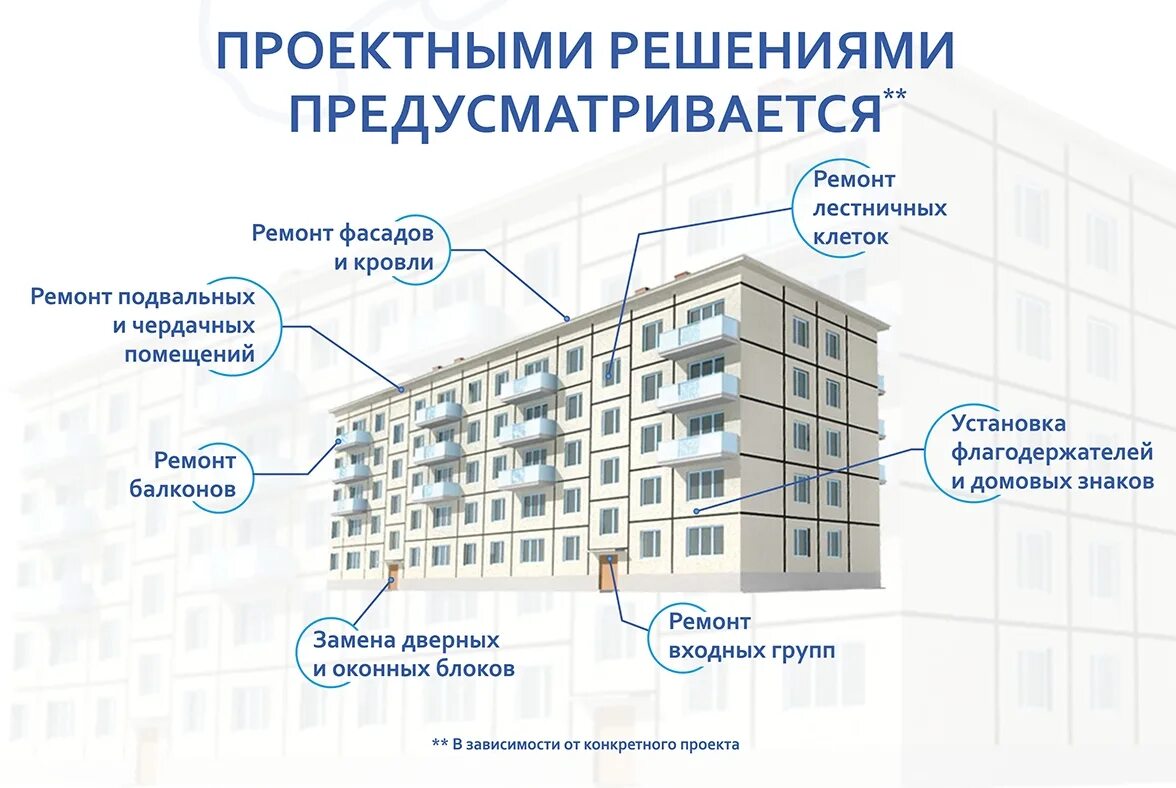 ПРОЕКТНЫМИ РЕШЕНИЯМИ ПРЕДУСМАТРИВАЕТСЯ**

Ремонт фасадов и кровли

Ремонт лестничных клеток

Ремонт подвальных и чердачных помещений

Ремонт балконов

Установка флагодержателей и домовых знаков

Замена дверных и оконных блоков

Ремонт входных групп

** В зависимости от конкретного проекта